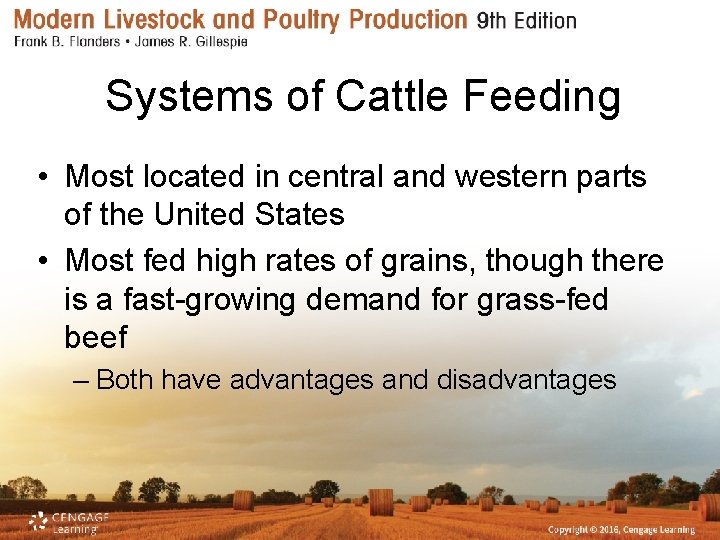 Modern Livestock and Poultry Production 9th Edition
Frank B. Flanders • James R. Gillespie

Systems of Cattle Feeding

• Most located in central and western parts of the United States
• Most fed high rates of grains, though there is a fast-growing demand for grass-fed beef
– Both have advantages and disadvantages

CENGAGE Learning
Copyright © 2016, Cengage Learning